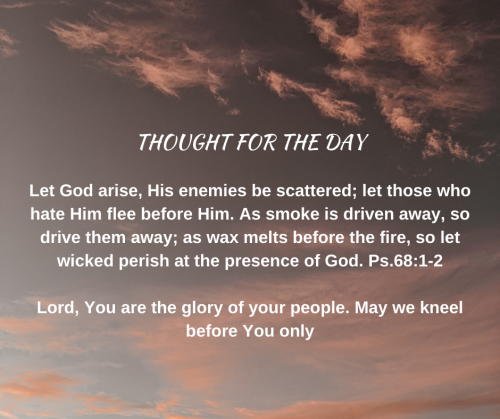 THOUGHT FOR THE DAY

Let God arise, His enemies be scattered; let those who hate Him flee before Him. As smoke is driven away, so drive them away; as wax melts before the fire, so let wicked perish at the presence of God. Ps.68:1-2

Lord, You are the glory of your people. May we kneel before You only